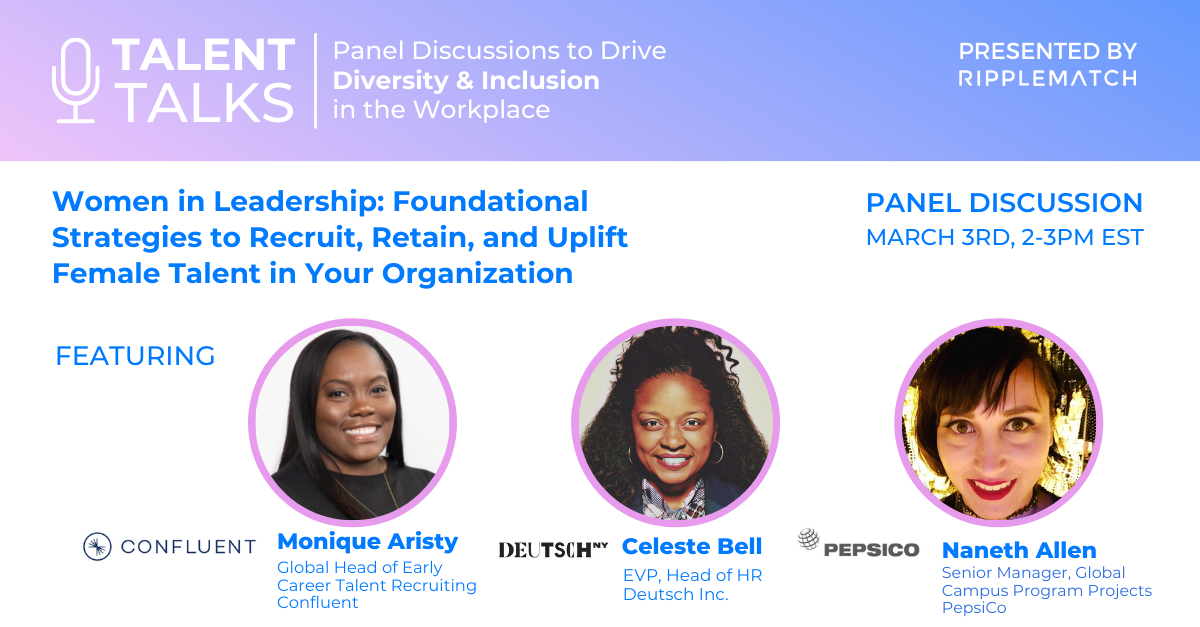 TALENT TALKS

Panel Discussions to Drive Diversity & Inclusion in the Workplace

PRESENTED BY RIPPLEMATCH

Women in Leadership: Foundational Strategies to Recruit, Retain, and Uplift Female Talent in Your Organization

PANEL DISCUSSION
MARCH 3RD, 2-3PM EST

FEATURING

CONFLUENT

Monique Aristy
Global Head of Early Career Talent Recruiting
Confluent

DEUTSCH NY

Celeste Bell
EVP, Head of HR
Deutsch Inc.

PEPSICO

Naneth Allen
Senior Manager, Global Campus Program Projects
PepsiCo